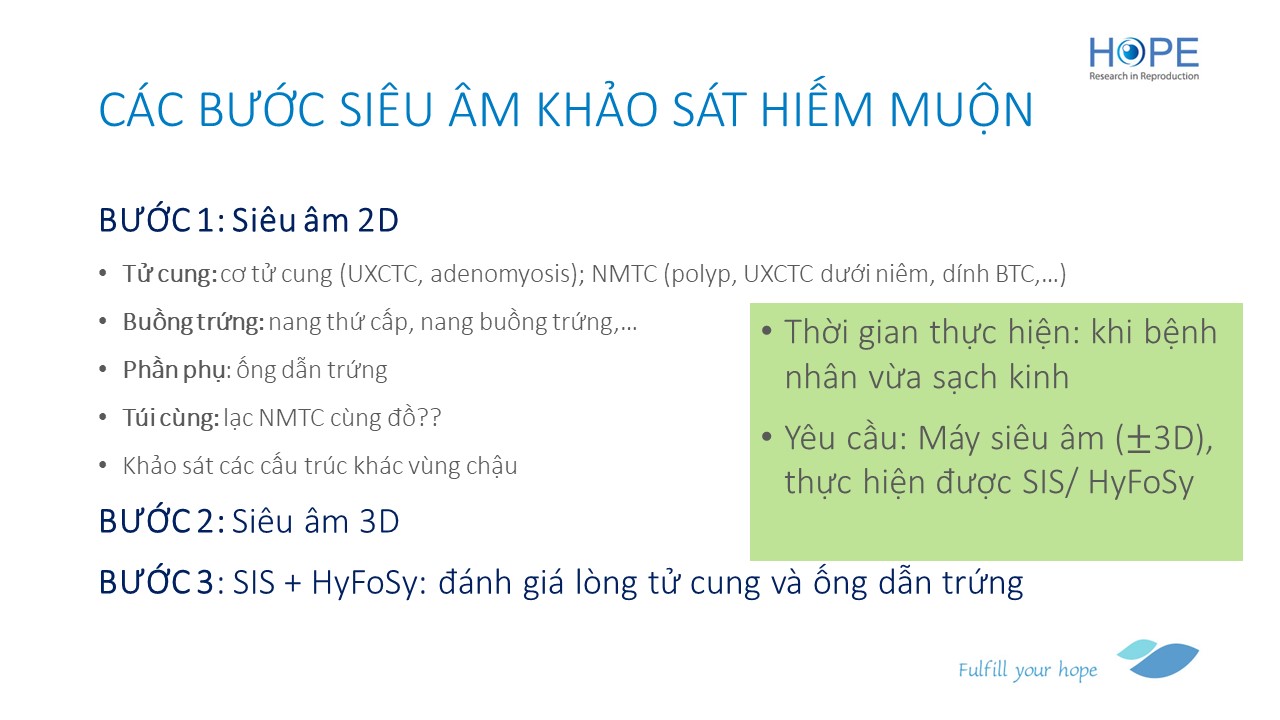 HOPE
Research in Reproduction

CÁC BƯỚC SIÊU ÂM KHẢO SÁT HIẾM MUỘN

BƯỚC 1: Siêu âm 2D

• Tử cung: cơ tử cung (UXCTC, adenomyosis); NMTC (polyp, UXCTC dưới niêm, dính BTC,…)
• Buồng trứng: nang thứ cấp, nang buồng trứng,…
• Phần phụ: ống dẫn trứng
• Túi cùng: lạc NMTC cùng đồ??
• Khảo sát các cấu trúc khác vùng chậu

BƯỚC 2: Siêu âm 3D

BƯỚC 3: SIS + HyFoSy: đánh giá lòng tử cung và ống dẫn trứng

• Thời gian thực hiện: khi bệnh nhân vừa sạch kinh
• Yêu cầu: Máy siêu âm ($\pm$3D), thực hiện được SIS/ HyFoSy

Fulfill your hope